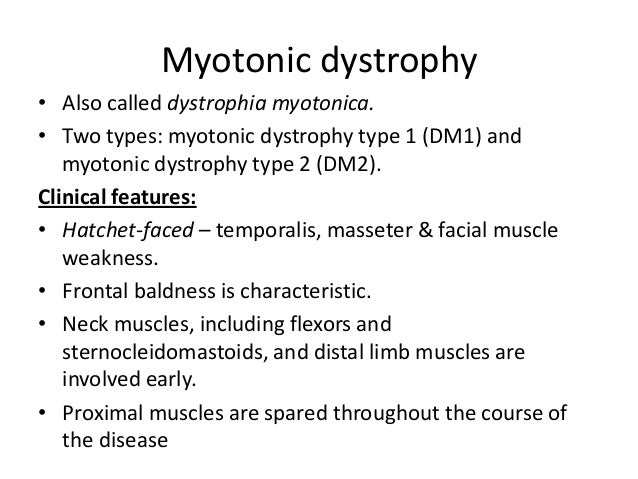 Myotonic dystrophy

• Also called dystrophia myotonica.
• Two types: myotonic dystrophy type 1 (DM1) and myotonic dystrophy type 2 (DM2).

Clinical features:

• Hatchet-faced – temporalis, masseter & facial muscle weakness.
• Frontal baldness is characteristic.
• Neck muscles, including flexors and sternocleidomastoids, and distal limb muscles are involved early.
• Proximal muscles are spared throughout the course of the disease